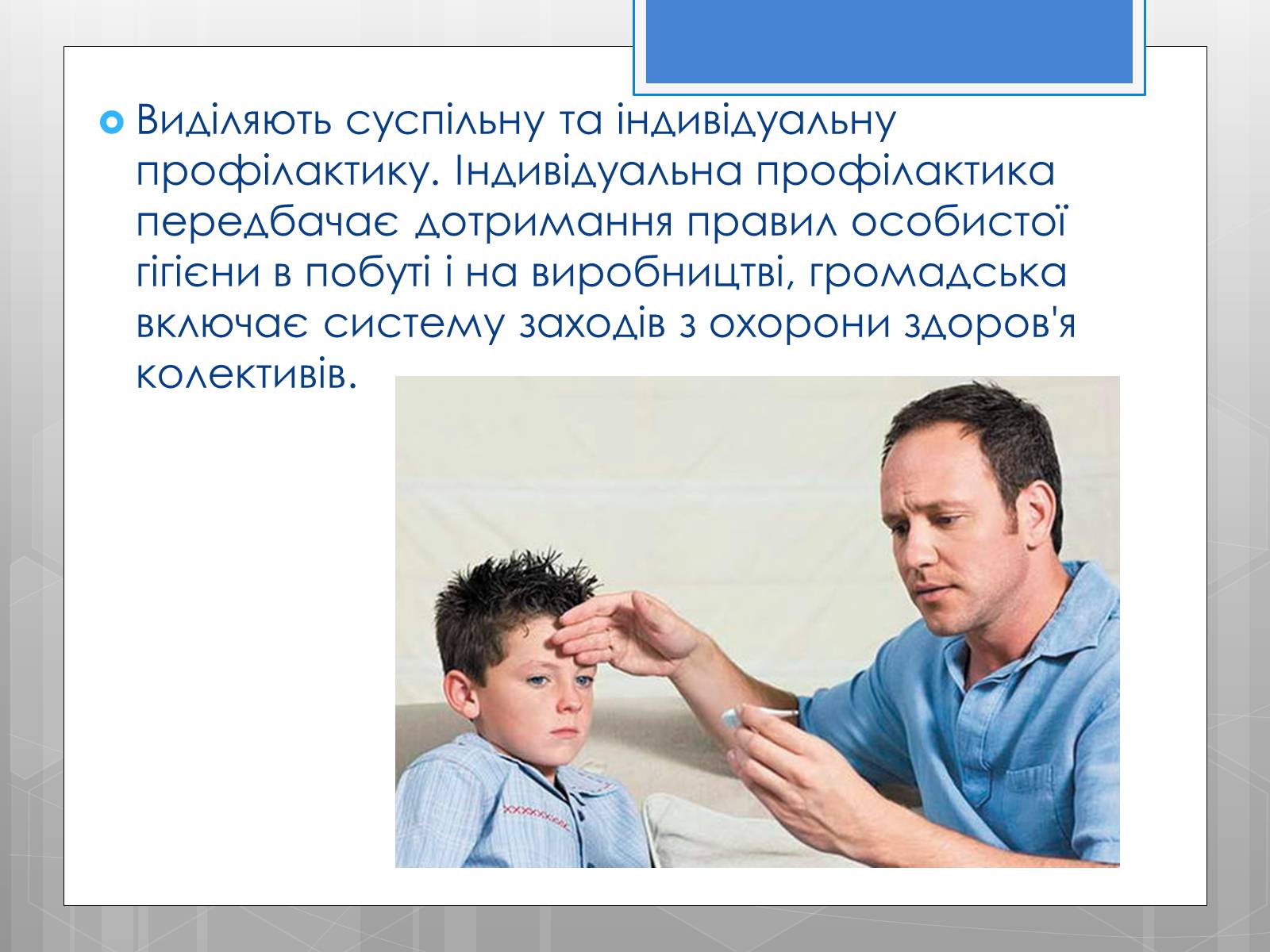 Виділяють суспільну та індивідуальну профілактику. Індивідуальна профілактика передбачає дотримання правил особистої гігієни в побуті і на виробництві, громадська включає систему заходів з охорони здоров'я колективів.